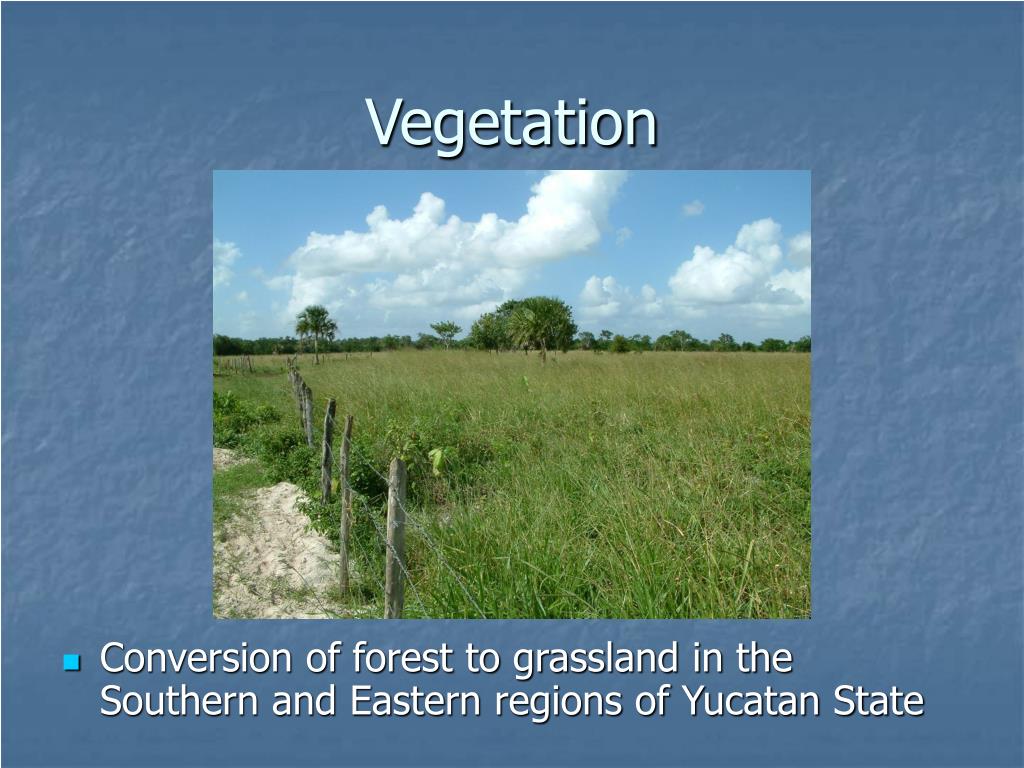 Vegetation

Conversion of forest to grassland in the Southern and Eastern regions of Yucatan State